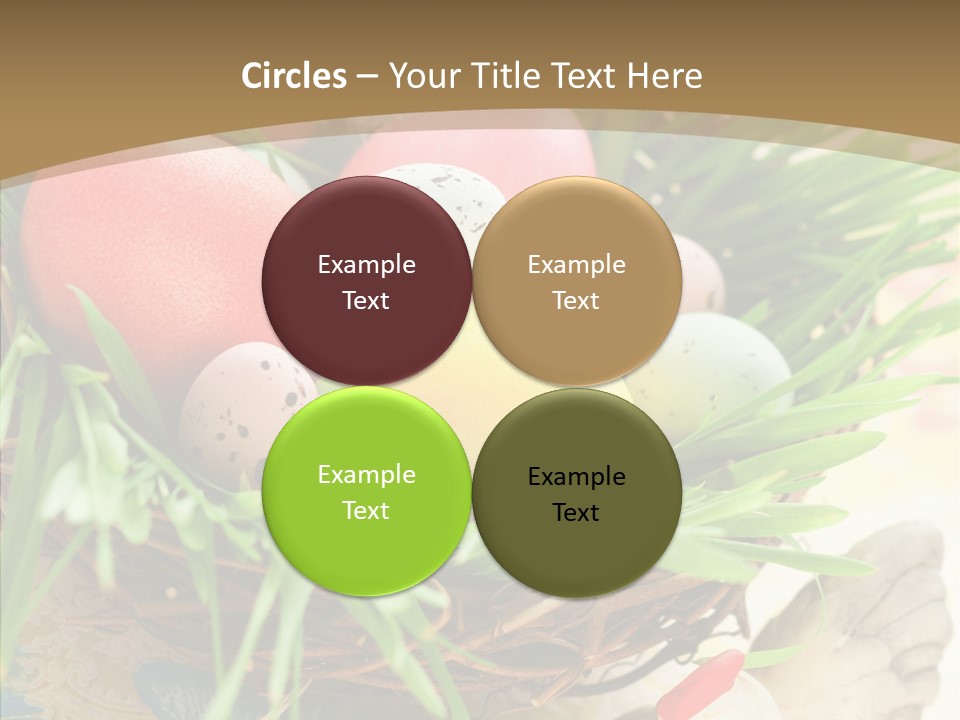 Circles – Your Title Text Here

Example Text

Example Text

Example Text

Example Text